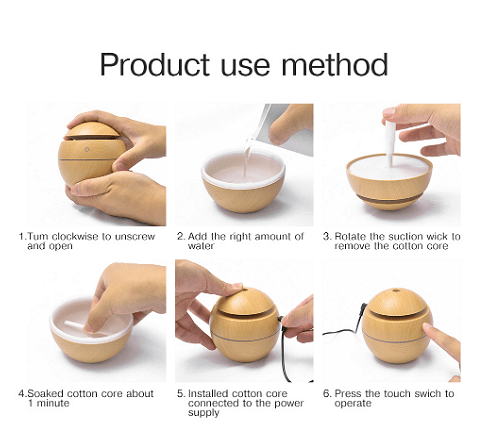 Product use method

1.Tum clockwise to unscrew and open

2. Add the right amount of water

3. Rotate the suction wick to remove the cotton core

4.Soaked cotton core about 1 minute

5. Installed cotton core connected to the power supply

6. Press the touch swich to operate